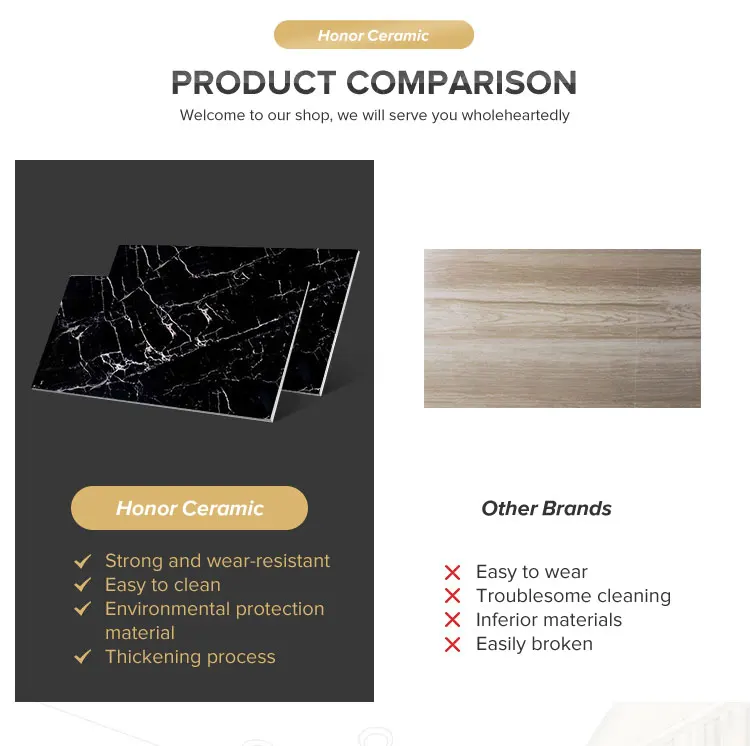 Honor Ceramic

PRODUCT COMPARISON

Welcome to our shop, we will serve you wholeheartedly

Honor Ceramic

✓ Strong and wear-resistant
✓ Easy to clean
✓ Environmental protection material
✓ Thickening process

Other Brands

✗ Easy to wear
✗ Troublesome cleaning
✗ Inferior materials
✗ Easily broken